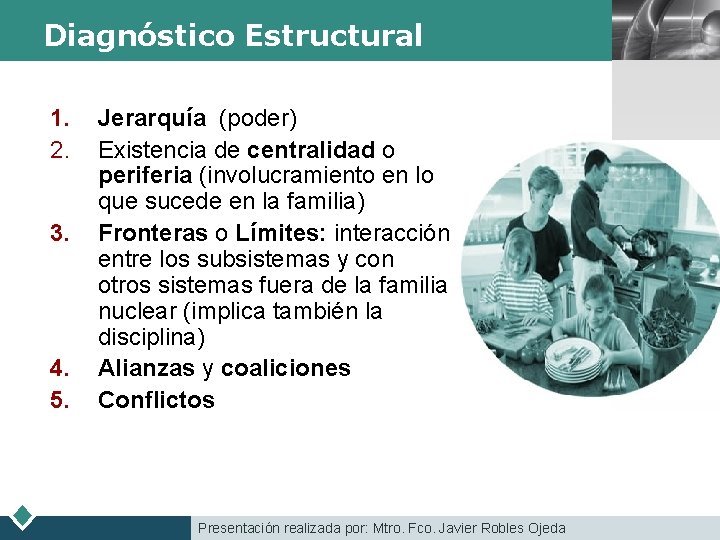 Diagnóstico Estructural

1. Jerarquía (poder)
2. Existencia de centralidad o periferia (involucramiento en lo que sucede en la familia)
3. Fronteras o Límites: interacción entre los subsistemas y con otros sistemas fuera de la familia nuclear (implica también la disciplina)
4. Alianzas y coaliciones
5. Conflictos

Presentación realizada por: Mtro. Fco. Javier Robles Ojeda